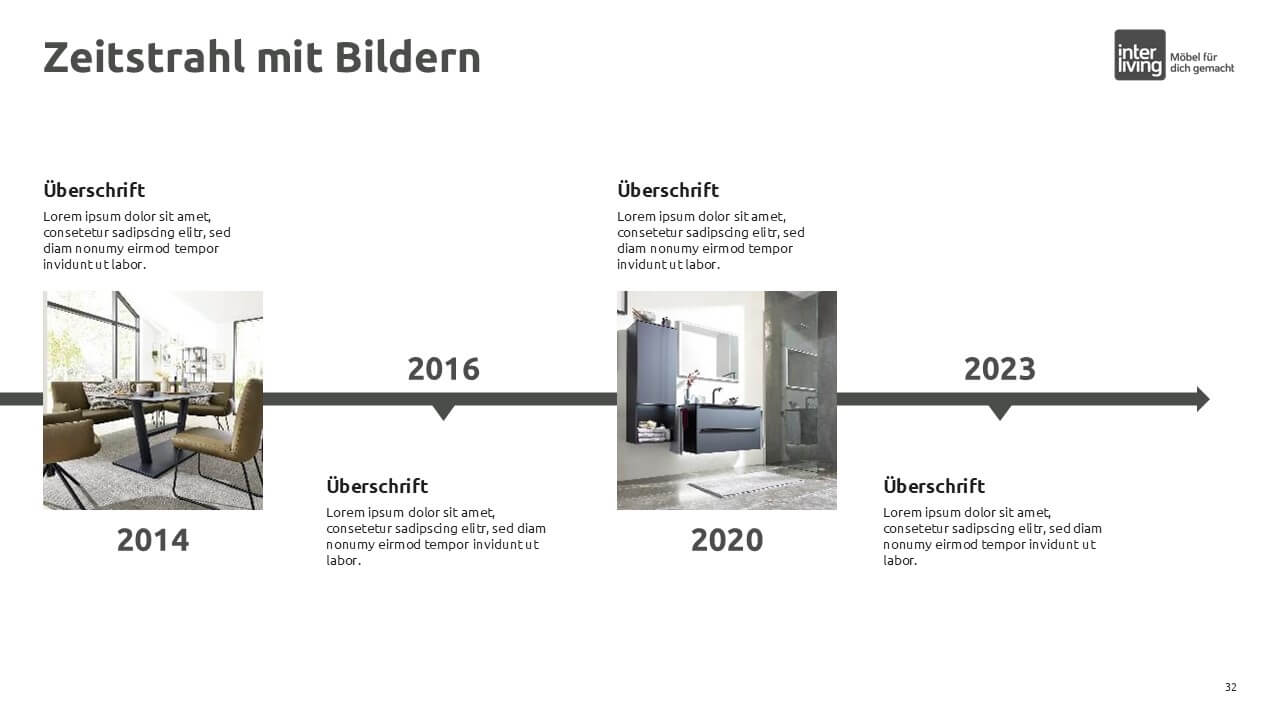 Zeitstrahl mit Bildern

inter living Möbel für dich gemacht

Überschrift
Lorem ipsum dolor sit amet, consetetur sadipscing elitr, sed diam nonumy eirmod tempor invidunt ut labor.

2014

2016

Überschrift
Lorem ipsum dolor sit amet, consetetur sadipscing elitr, sed diam nonumy eirmod tempor invidunt ut labor.

Überschrift
Lorem ipsum dolor sit amet, consetetur sadipscing elitr, sed diam nonumy eirmod tempor invidunt ut labor.

2020

2023

Überschrift
Lorem ipsum dolor sit amet, consetetur sadipscing elitr, sed diam nonumy eirmod tempor invidunt ut labor.

32